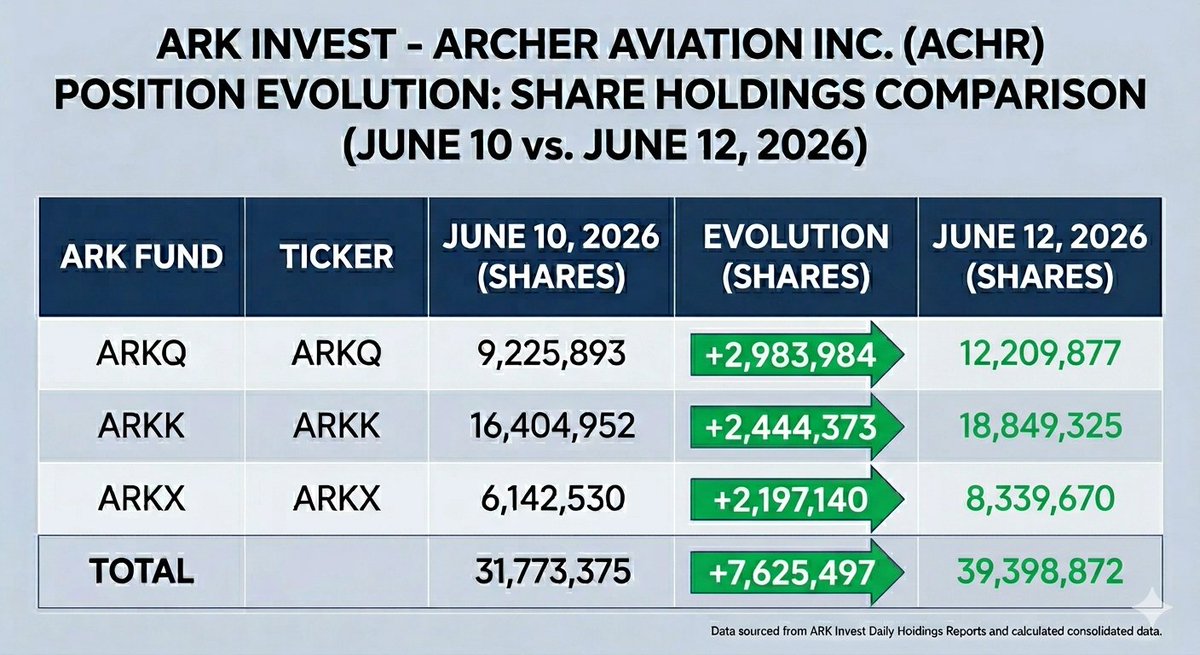 ARK INVEST - ARCHER AVIATION INC. (ACHR) POSITION EVOLUTION: SHARE HOLDINGS COMPARISON (JUNE 10 vs. JUNE 12, 2026)

| ARK FUND | TICKER | JUNE 10, 2026 (SHARES) | EVOLUTION (SHARES) | JUNE 12, 2026 (SHARES) |
|---|---|---|---|---|
| ARKQ | ARKQ | 9,225,893 | +2,983,984 | 12,209,877 |
| ARKK | ARKK | 16,404,952 | +2,444,373 | 18,849,325 |
| ARKX | ARKX | 6,142,530 | +2,197,140 | 8,339,670 |
| TOTAL | | 31,773,375 | +7,625,497 | 39,398,872 |

Data sourced from ARK Invest Daily Hoidings Reports and calculated consolidated data.